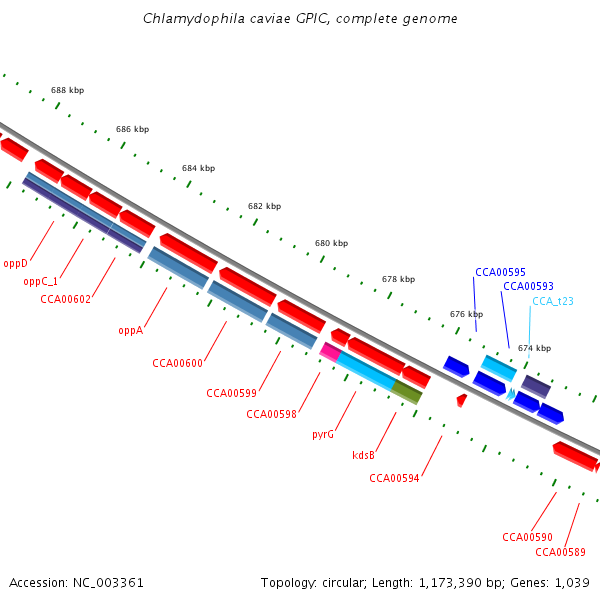 Chlamydophila caviae GPIC, complete genome

688 kbp
686 kbp
684 kbp
682 kbp
680 kbp
678 kbp
676 kbp
674 kbp

CCA00595
CCA00593
CCA_t23

oppD
oppC_1
CCA00602
oppA
CCA00600
CCA00599
CCA00598
pyrG
kdsB
CCA00594
CCA00590
CCA00589

Accession: NC_003361

Topology: circular; Length: 1,173,390 bp; Genes: 1,039